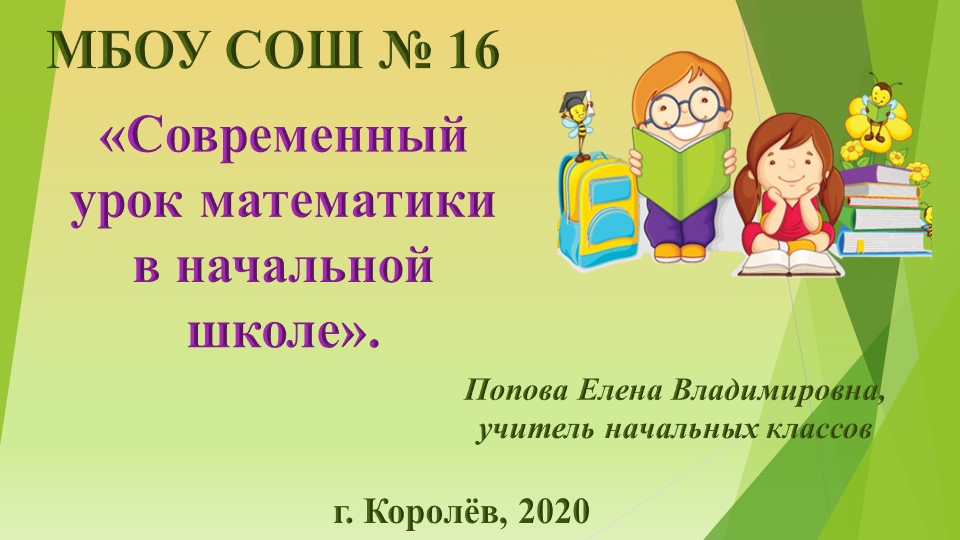 МБОУ СОШ № 16

«Современный урок математики в начальной школе».

Попова Елена Владимировна, учитель начальных классов

г. Королёв, 2020